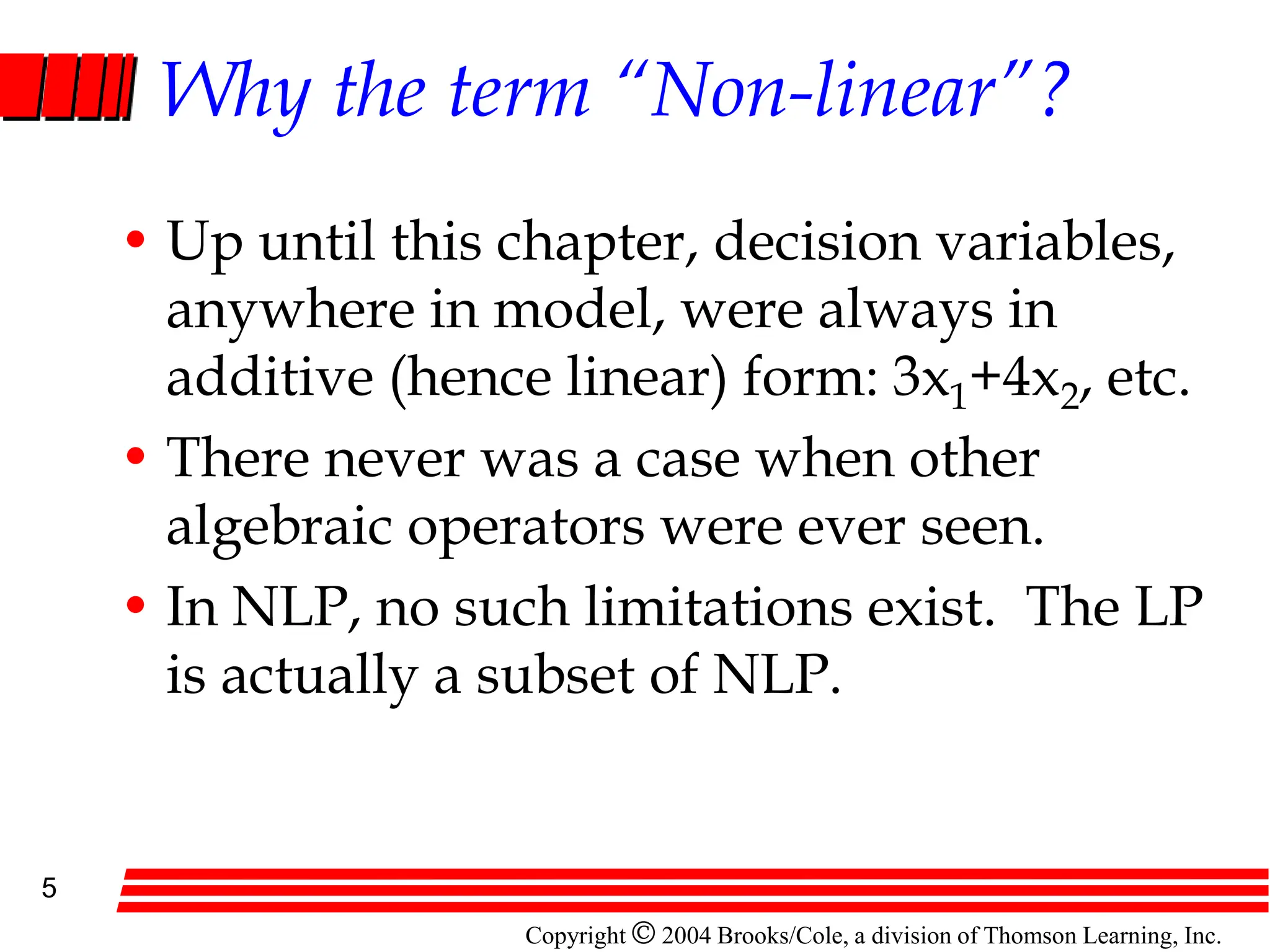 Why the term “Non-linear”?

• Up until this chapter, decision variables, anywhere in model, were always in additive (hence linear) form: $3x_1+4x_2$, etc.

• There never was a case when other algebraic operators were ever seen.

• In NLP, no such limitations exist. The LP is actually a subset of NLP.

5

Copyright © 2004 Brooks/Cole, a division of Thomson Learning, Inc.